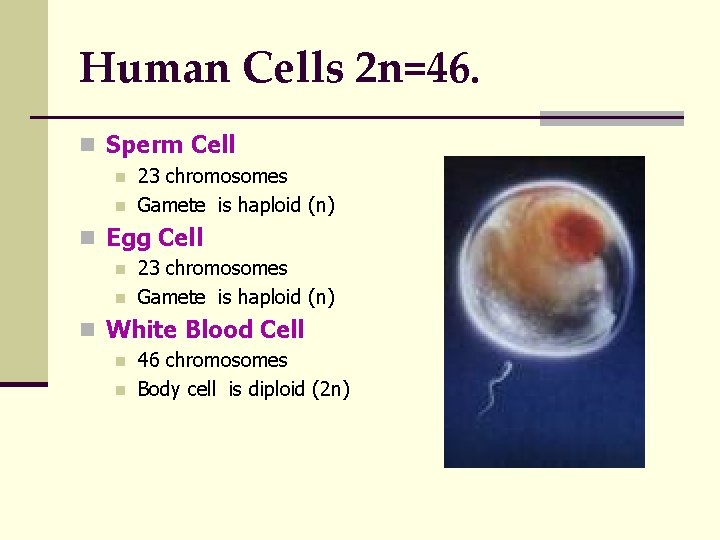 Human Cells 2n=46.

Sperm Cell
23 chromosomes
Gamete is haploid (n)

Egg Cell
23 chromosomes
Gamete is haploid (n)

White Blood Cell
46 chromosomes
Body cell is diploid (2n)